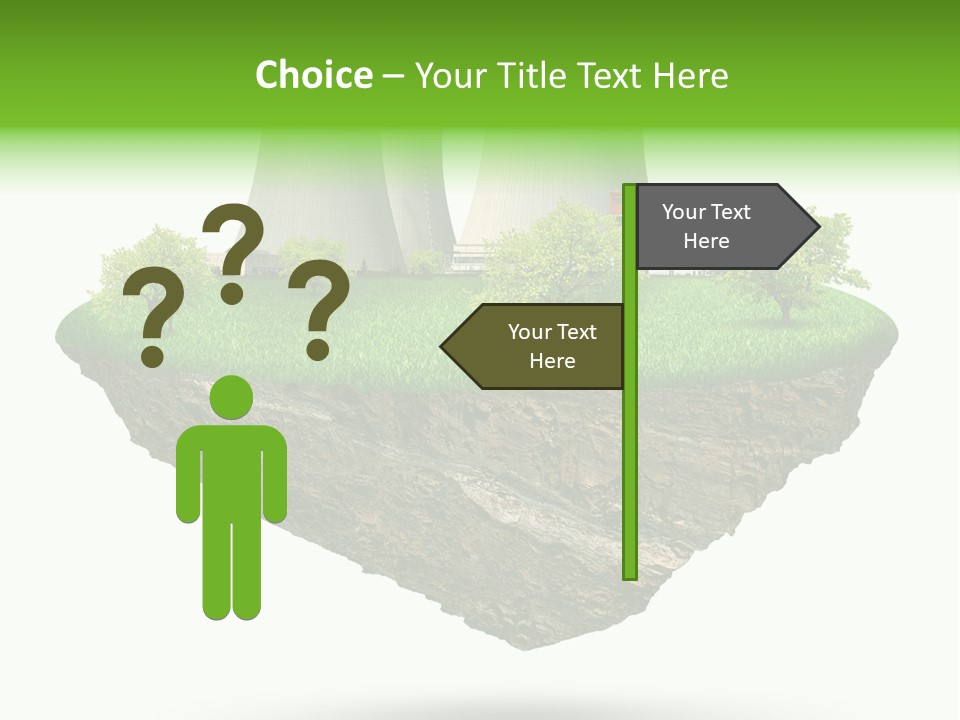 Choice – Your Title Text Here

? ? ?

Your Text Here

Your Text Here